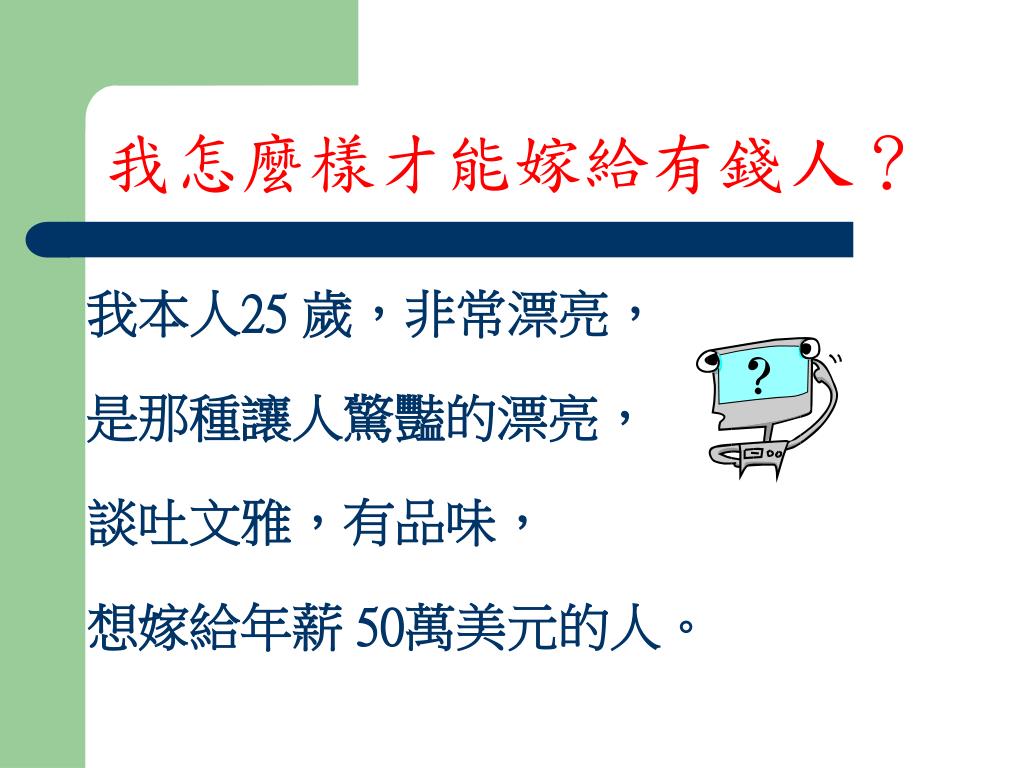 我怎麼樣才能嫁給有錢人？

我本人25 歲，非常漂亮，

是那種讓人驚豔的漂亮，

談吐文雅，有品味，

想嫁給年薪 50萬美元的人。

?